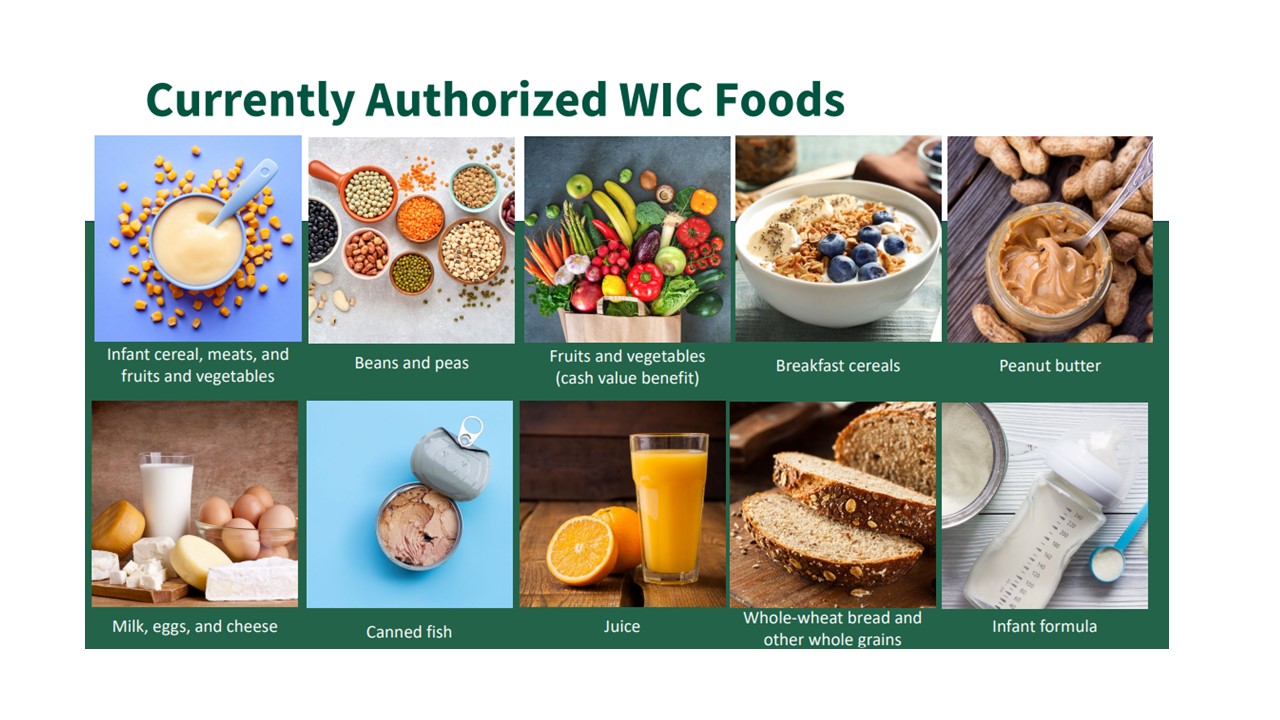 Currently Authorized WIC Foods

Infant cereal, meats, and fruits and vegetables

Beans and peas

Fruits and vegetables (cash value benefit)

Breakfast cereals

Peanut butter

Milk, eggs, and cheese

Canned fish

Juice

Whole-wheat bread and other whole grains

Infant formula